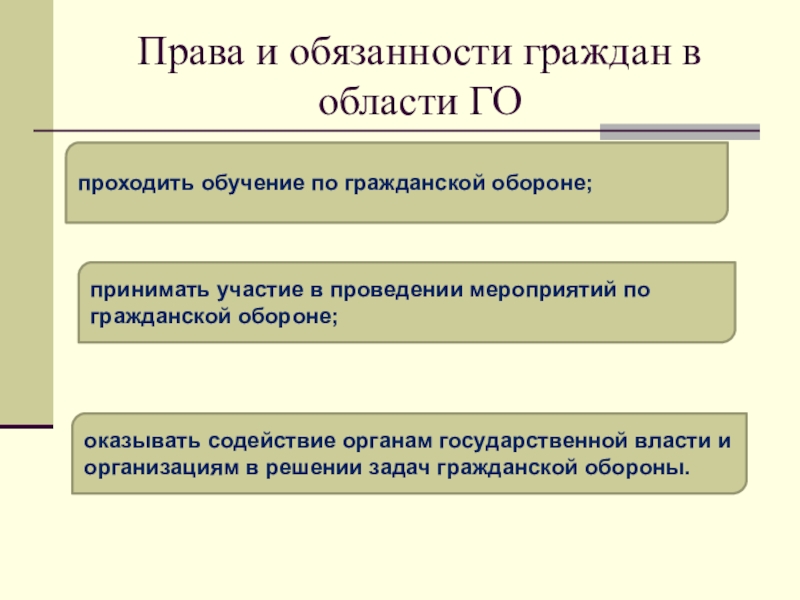 Права и обязанности граждан в области ГО

проходить обучение по гражданской обороне;

принимать участие в проведении мероприятий по гражданской обороне;

оказывать содействие органам государственной власти и организациям в решении задач гражданской обороны.